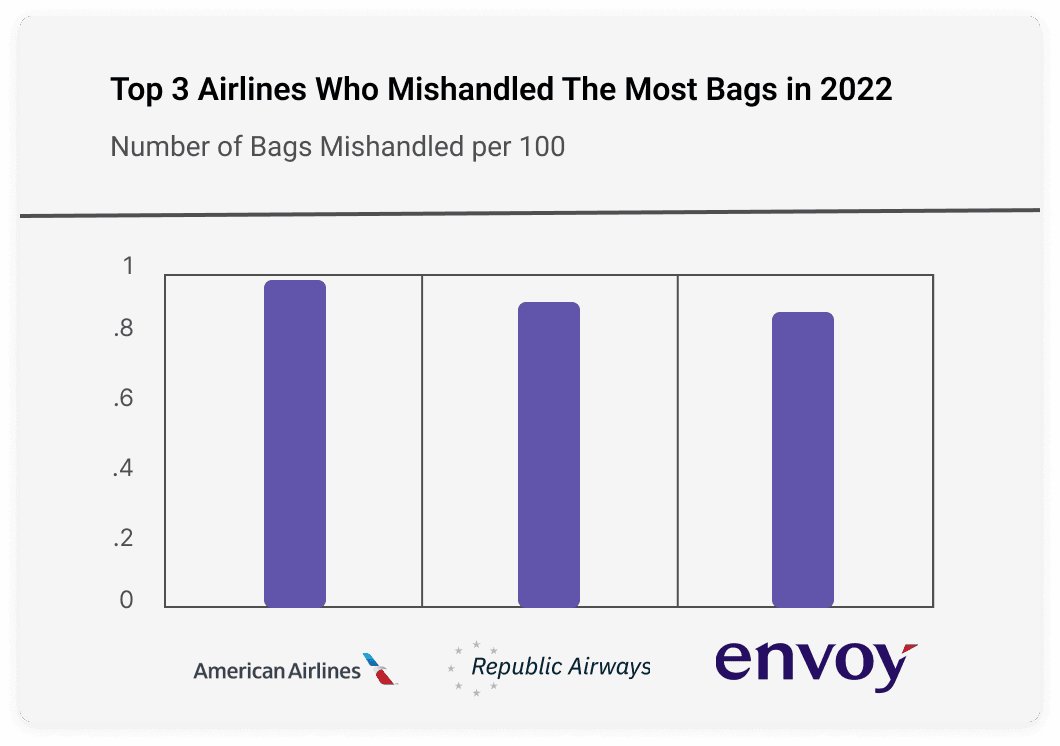 Top 3 Airlines Who Mishandled The Most Bags in 2022

Number of Bags Mishandled per 100

1
.8
.6
.4
.2
0

American Airlines
Republic Airways
envoy